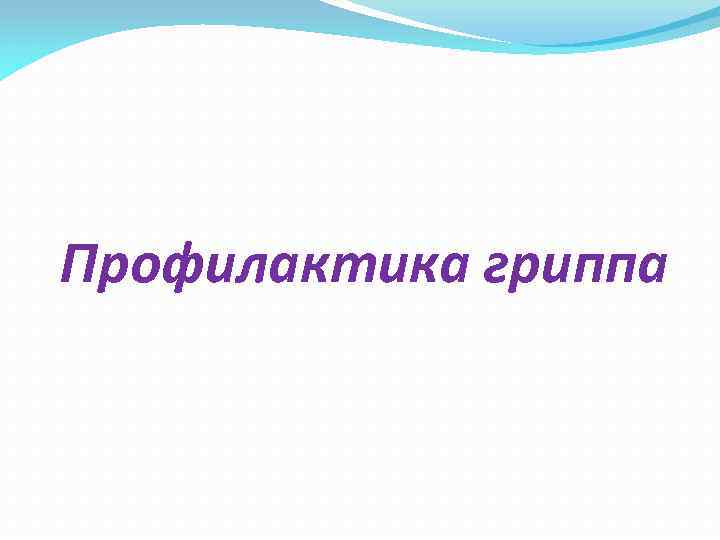 Профилактика гриппа